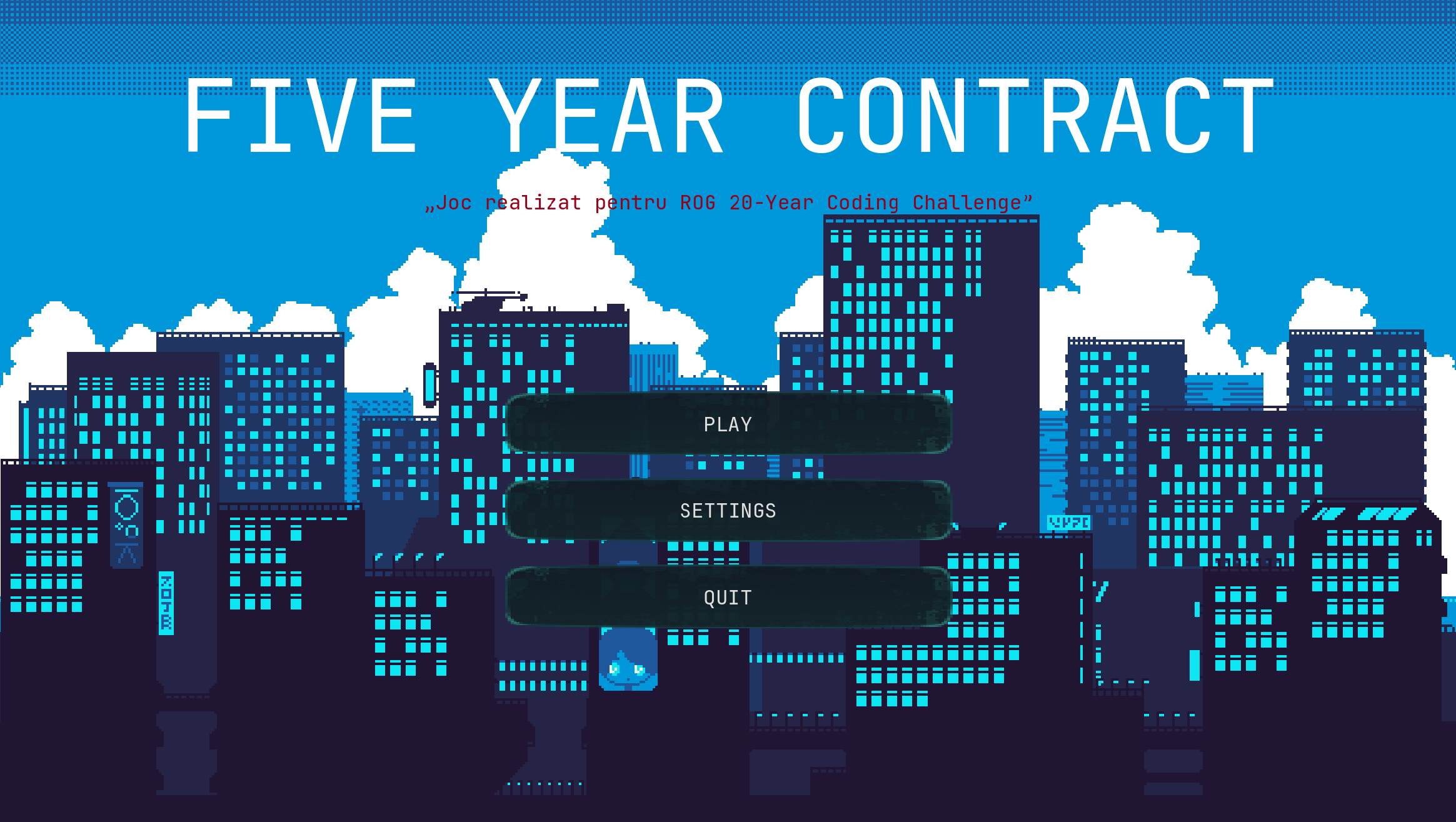 FIVE YEAR CONTRACT

„Joc realizat pentru ROG 20-Year Coding Challenge”

PLAY

SETTINGS

QUIT